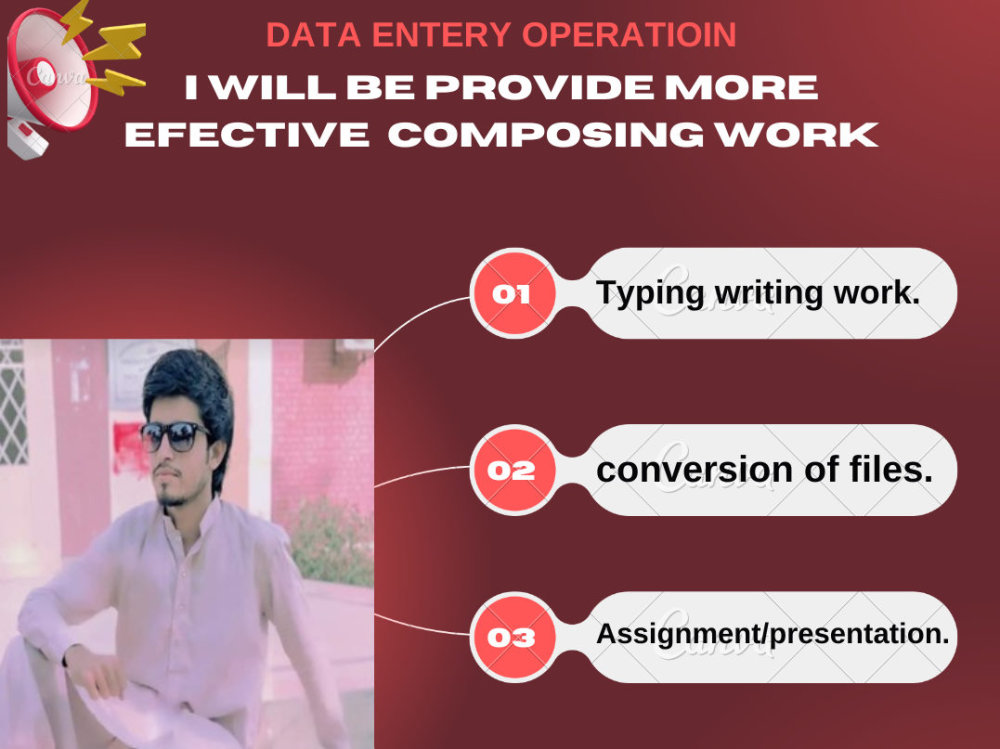 DATA ENTERY OPERATIOIN

I WILL BE PROVIDE MORE EFECTIVE COMPOSING WORK

01 Typing writing work.

02 conversion of files.

03 Assignment/presentation.

Canva